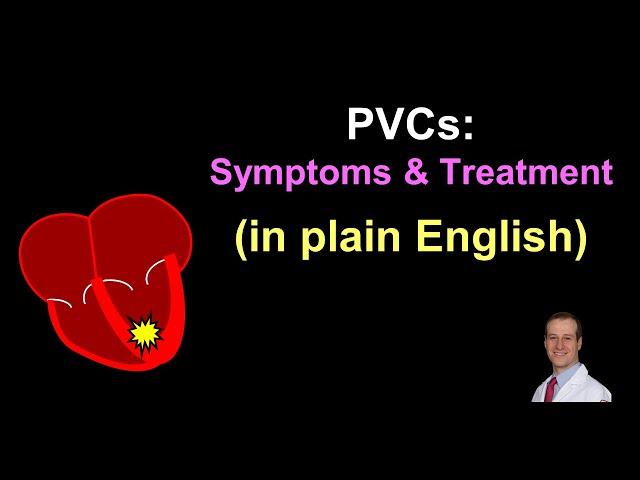 PVCs:
Symptoms & Treatment
(in plain English)